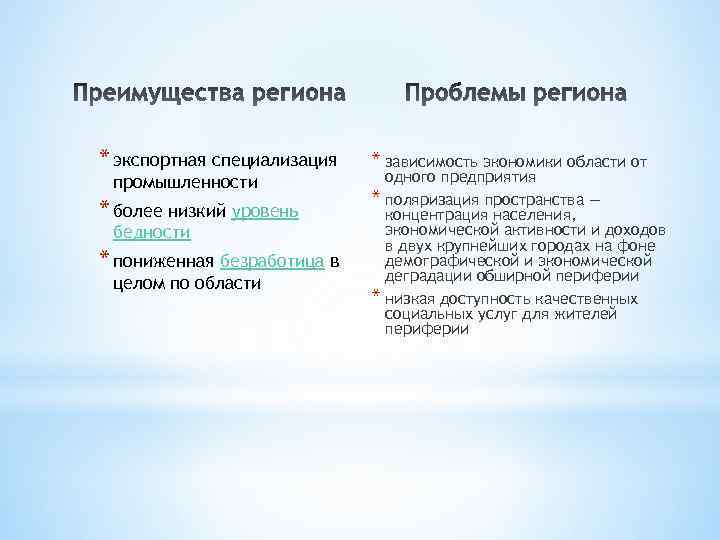 Преимущества региона

* экспортная специализация промышленности
* более низкий уровень бедности
* пониженная безработица в целом по области

Проблемы региона

* зависимость экономики области от одного предприятия
* поляризация пространства — концентрация населения, экономической активности и доходов в двух крупнейших городах на фоне демографической и экономической деградации обширной периферии
* низкая доступность качественных социальных услуг для жителей периферии